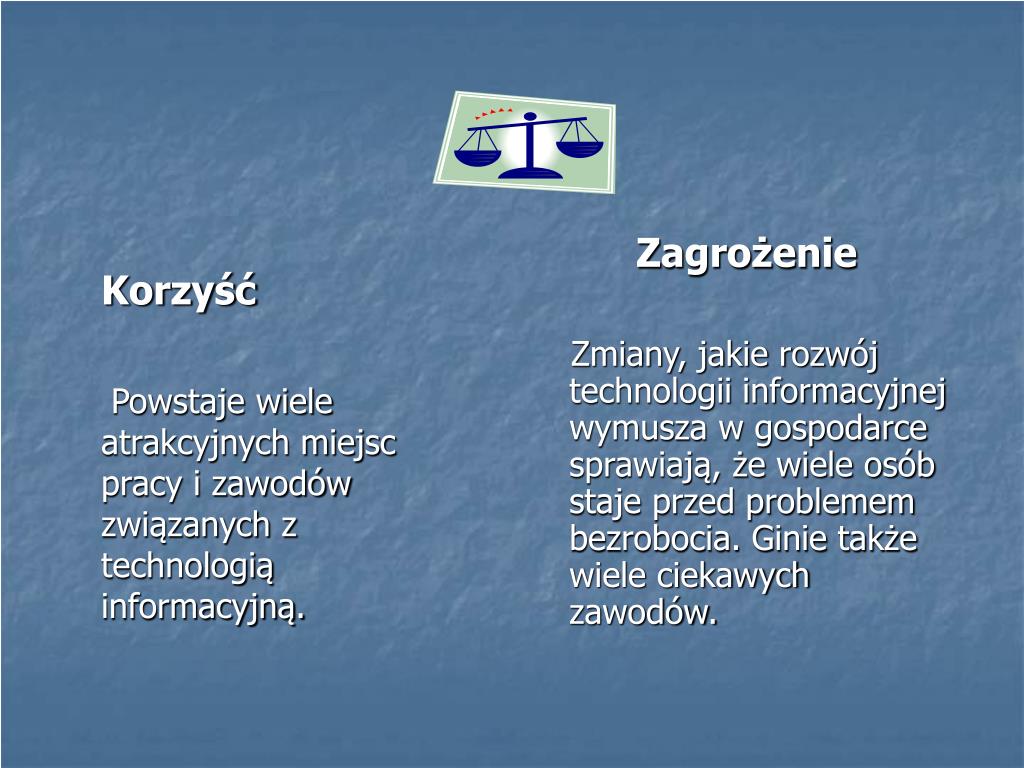 Korzyść

Powstaje wiele atrakcyjnych miejsc pracy i zawodów związanych z technologią informacyjną.

Zagrożenie

Zmiany, jakie rozwój technologii informacyjnej wymusza w gospodarce sprawiają, że wiele osób staje przed problemem bezrobocia. Ginie także wiele ciekawych zawodów.